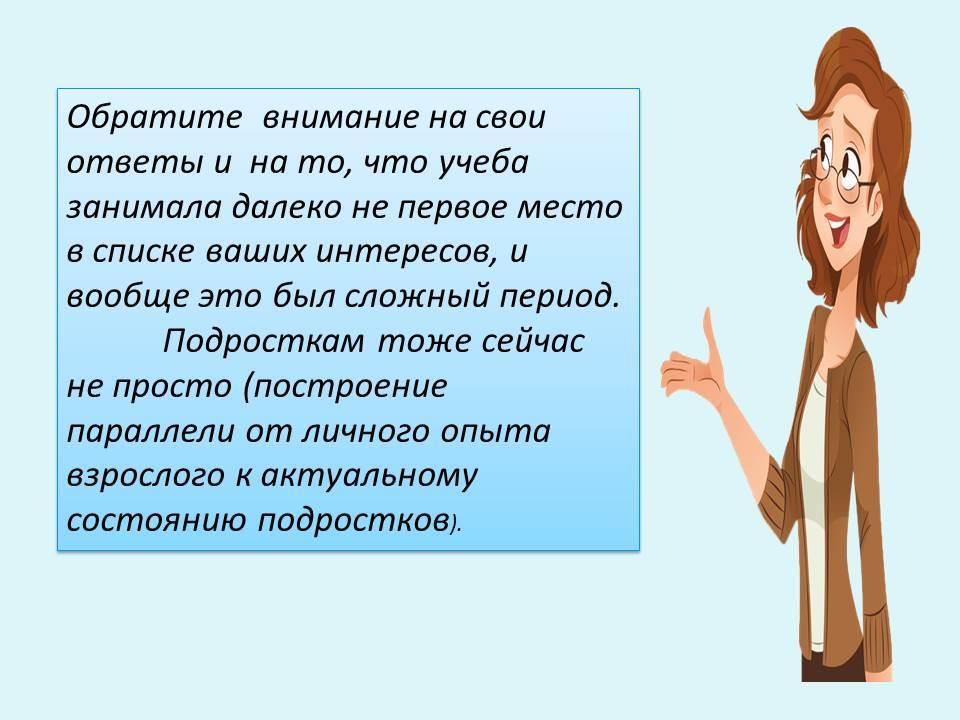 Обратите внимание на свои ответы и на то, что учеба занимала далеко не первое место в списке ваших интересов, и вообще это был сложный период.

Подросткам тоже сейчас не просто (построение параллели от личного опыта взрослого к актуальному состоянию подростков).